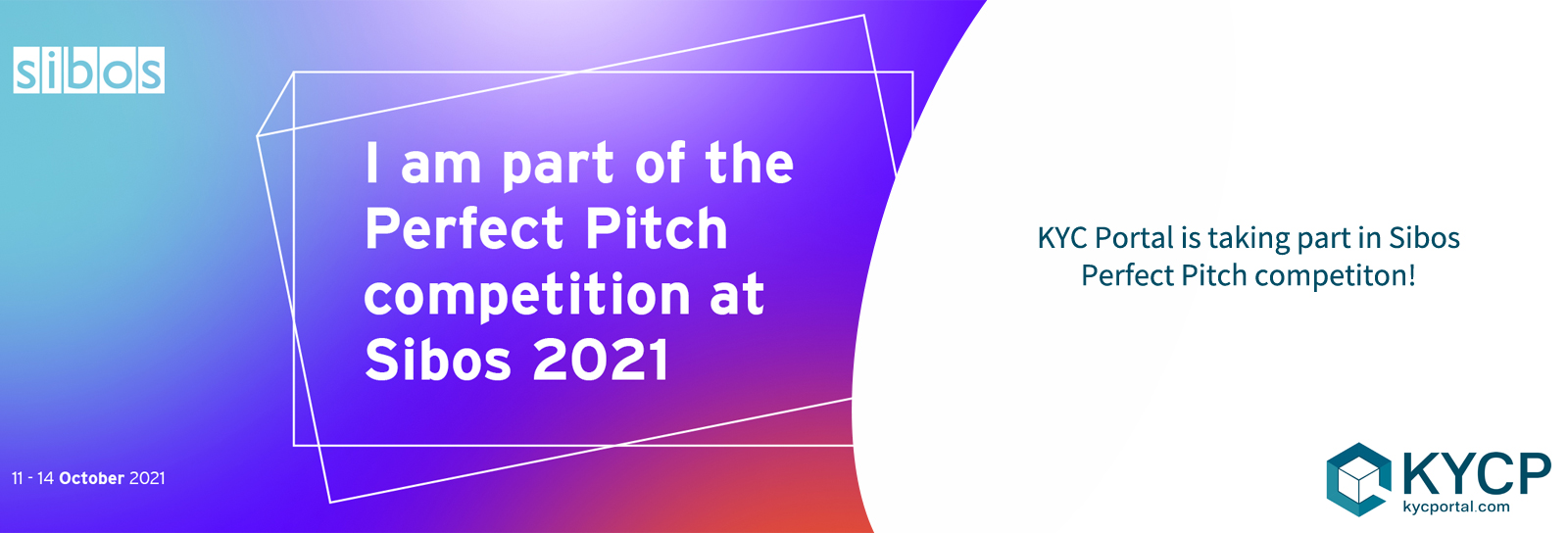 sibos

I am part of the Perfect Pitch competition at Sibos 2021

11 - 14 October 2021

KYC Portal is taking part in Sibos Perfect Pitch competiton!

KYCP
kycportal.com